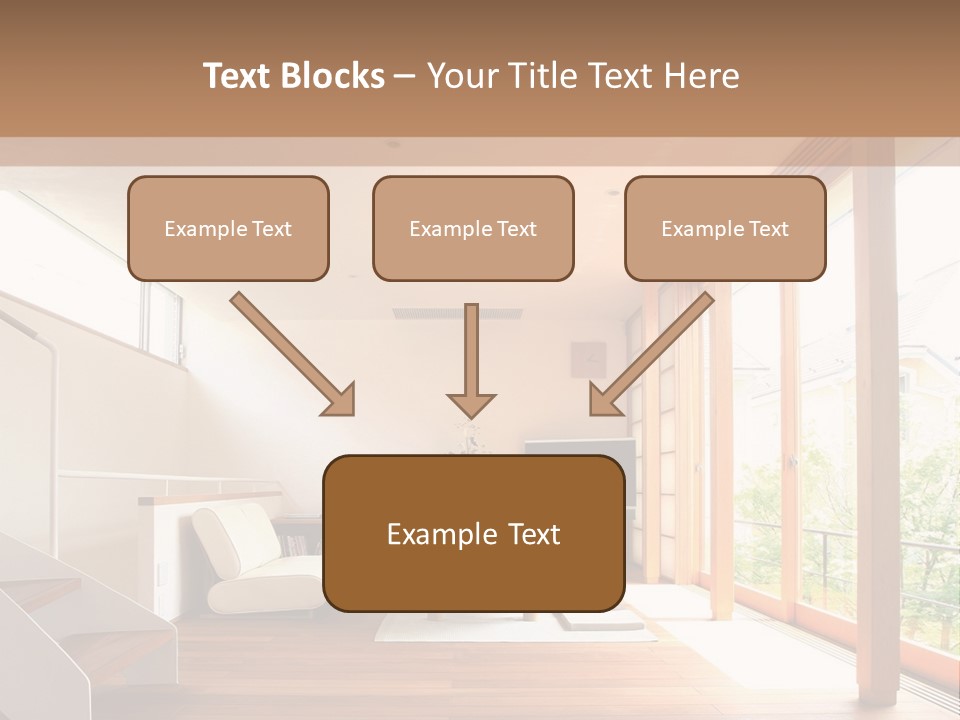 Text Blocks – Your Title Text Here

Example Text

Example Text

Example Text

Example Text